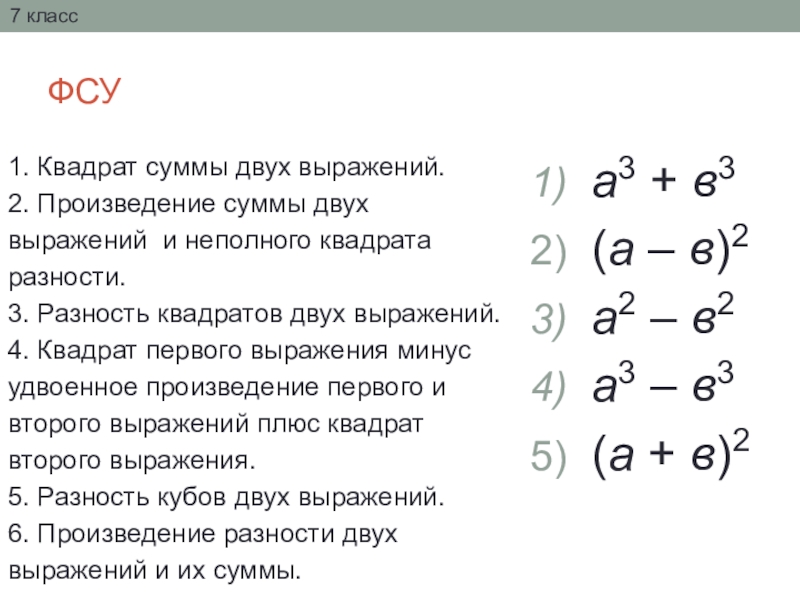 7 класс

ФСУ

1. Квадрат суммы двух выражений.
2. Произведение суммы двух выражений и неполного квадрата разности.
3. Разность квадратов двух выражений.
4. Квадрат первого выражения минус удвоенное произведение первого и второго выражений плюс квадрат второго выражения.
5. Разность кубов двух выражений.
6. Произведение разности двух выражений и их суммы.

1) $а^3 + в^3$
2) $(а – в)^2$
3) $а^2 – в^2$
4) $а^3 – в^3$
5) $(а + в)^2$